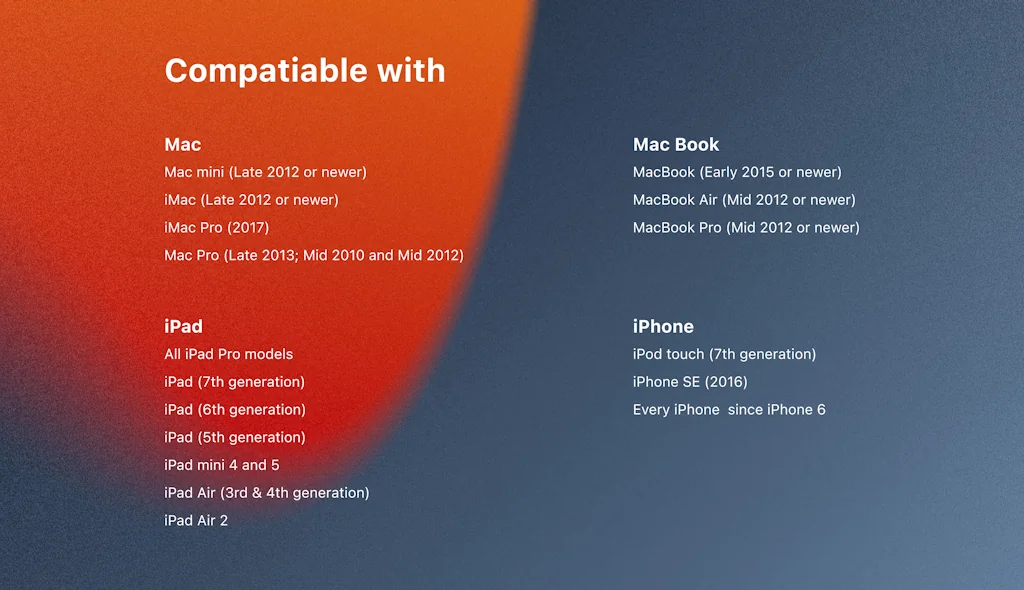 Compatiable with

Mac
Mac mini (Late 2012 or newer)
iMac (Late 2012 or newer)
iMac Pro (2017)
Mac Pro (Late 2013; Mid 2010 and Mid 2012)

iPad
All iPad Pro models
iPad (7th generation)
iPad (6th generation)
iPad (5th generation)
iPad mini 4 and 5
iPad Air (3rd & 4th generation)
iPad Air 2

Mac Book
MacBook (Early 2015 or newer)
MacBook Air (Mid 2012 or newer)
MacBook Pro (Mid 2012 or newer)

iPhone
iPod touch (7th generation)
iPhone SE (2016)
Every iPhone since iPhone 6